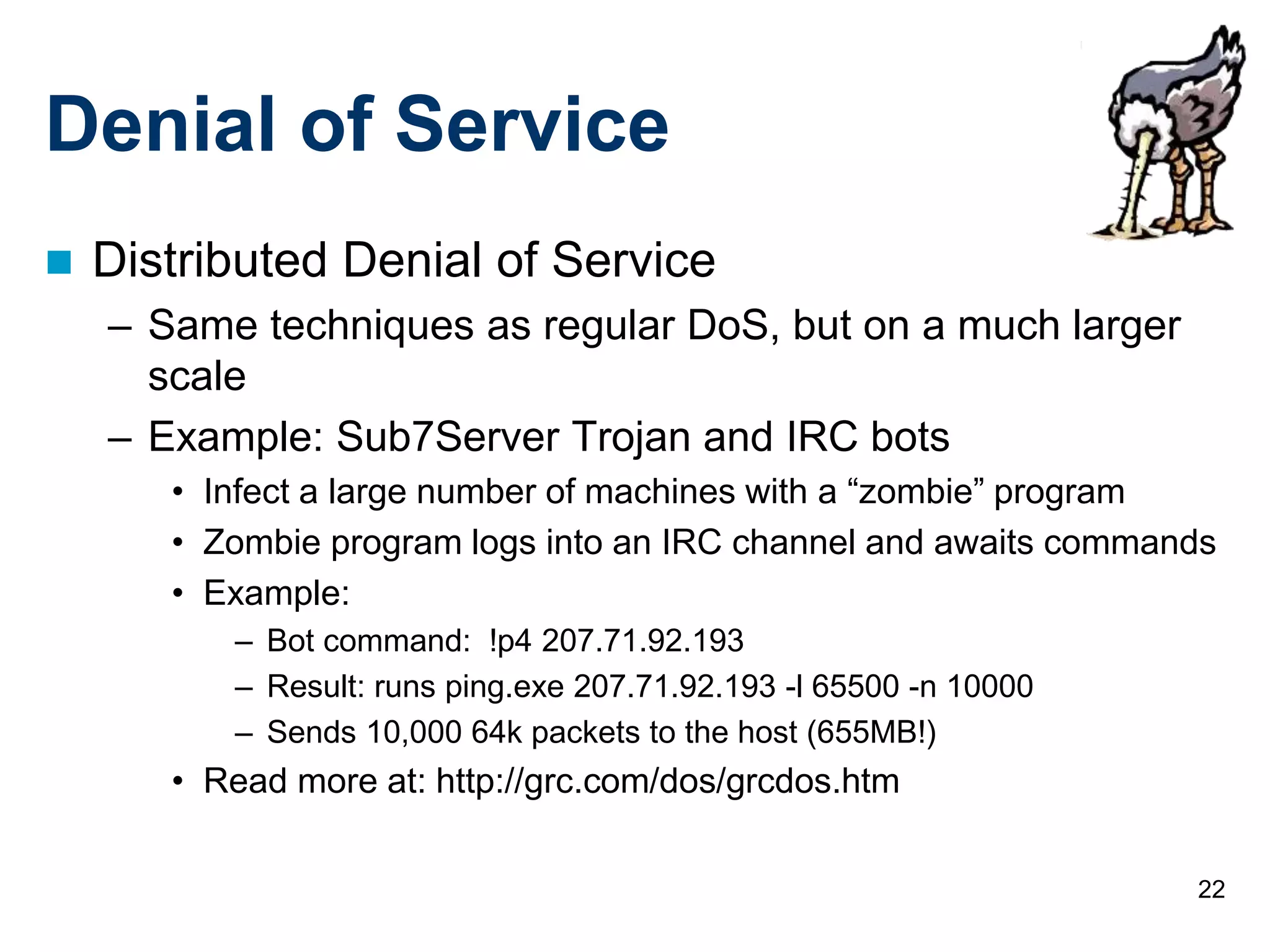 Denial of Service

■ Distributed Denial of Service

– Same techniques as regular DoS, but on a much larger scale

– Example: Sub7Server Trojan and IRC bots

• Infect a large number of machines with a “zombie” program

• Zombie program logs into an IRC channel and awaits commands

• Example:

– Bot command: !p4 207.71.92.193

– Result: runs ping.exe 207.71.92.193 -l 65500 -n 10000

– Sends 10,000 64k packets to the host (655MB!)

• Read more at: http://grc.com/dos/grcdos.htm

22